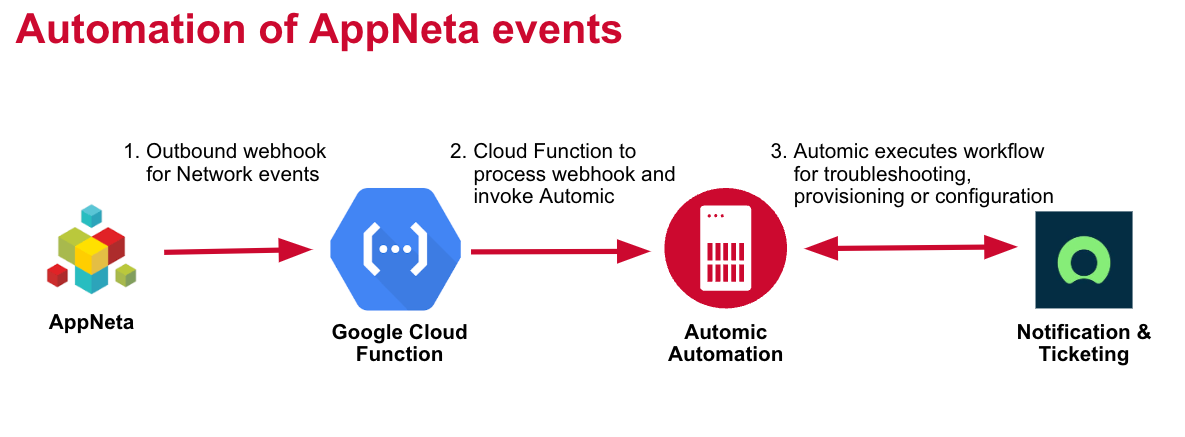 Automation of AppNeta events

1. Outbound webhook for Network events

2. Cloud Function to process webhook and invoke Automic

3. Automic executes workflow for troubleshooting, provisioning or configuration

AppNeta

Google Cloud Function

Automic Automation

Notification & Ticketing